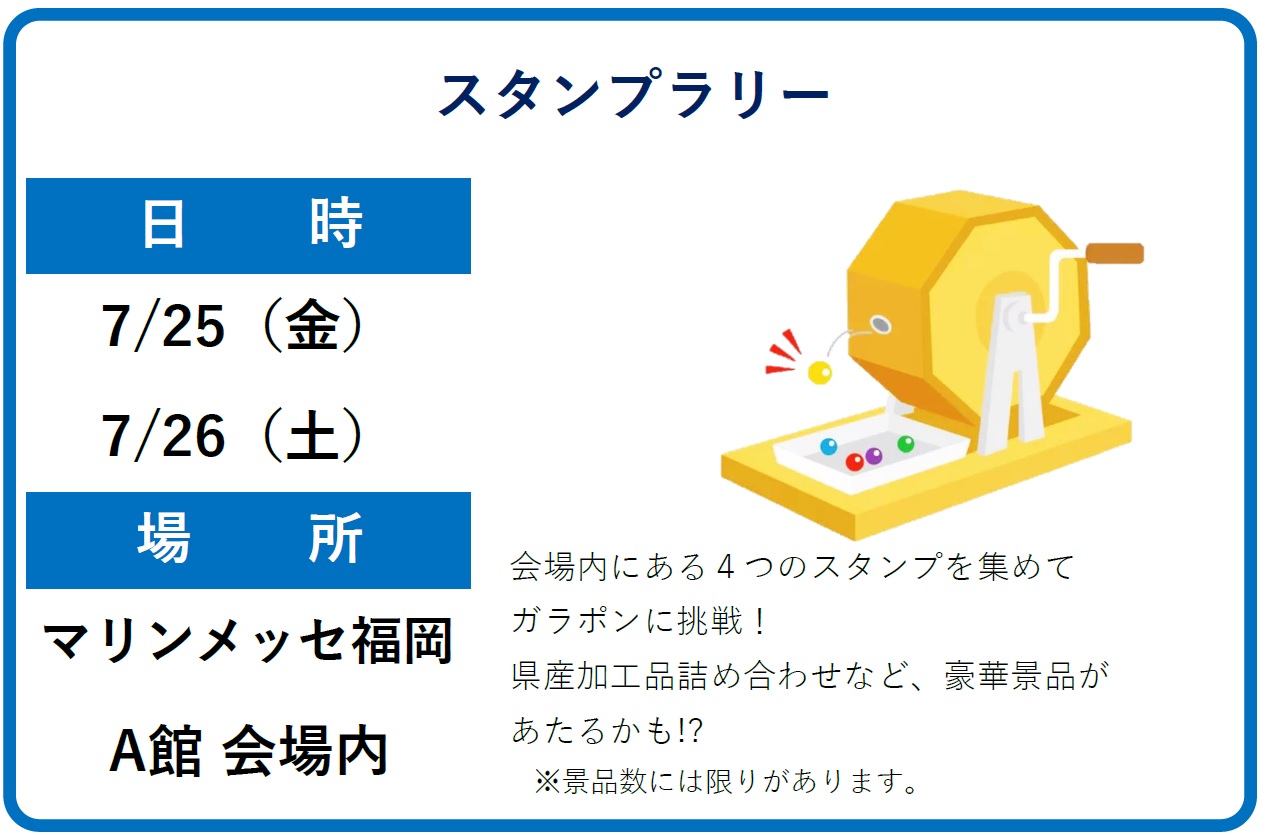 スタンプラリー

日　時

7/25（金）

7/26（土）

場　所

マリンメッセ福岡

A館 会場内

会場内にある４つのスタンプを集めて
ガラポンに挑戦！
県産加工品詰め合わせなど、豪華景品が
あたるかも!?
※景品数には限りがあります。